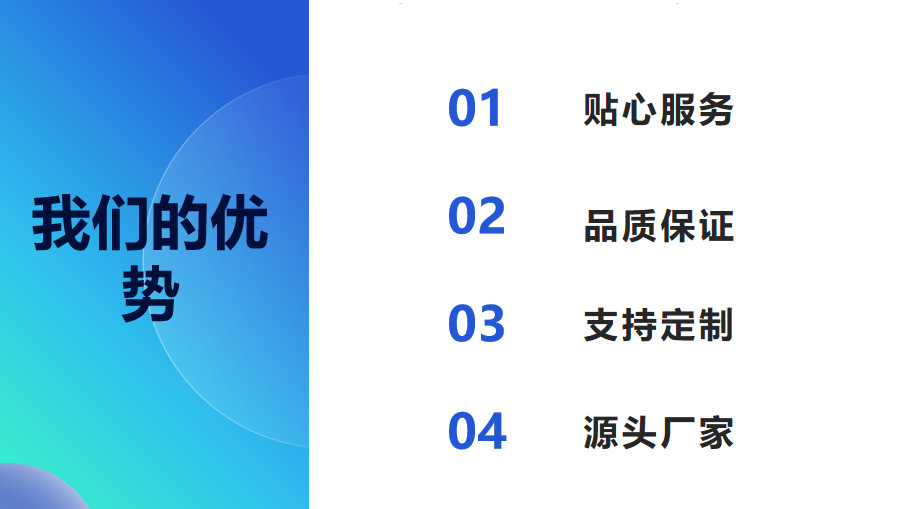 我们的优势

01 贴心服务

02 品质保证

03 支持定制

04 源头厂家